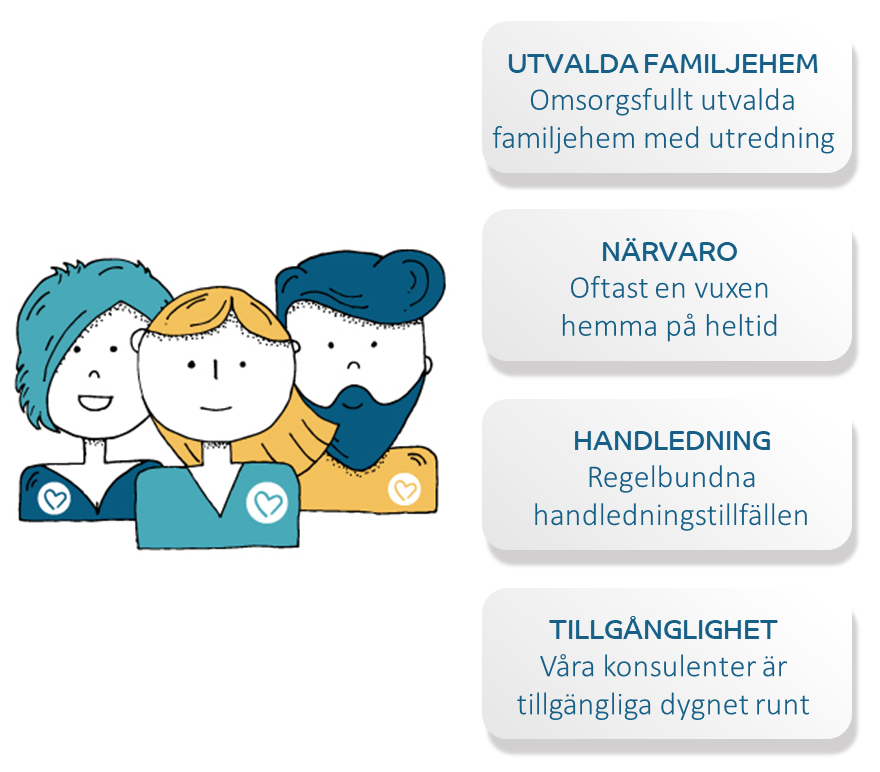 UTVALDA FAMILJEHEM
Omsorgsfullt utvalda familjehem med utredning

NÄRVARO
Oftast en vuxen hemma på heltid

HANDLEDNING
Regelbundna handledningstillfällen

TILLGÅNGLIGHET
Våra konsulenter är tillgängliga dygnet runt